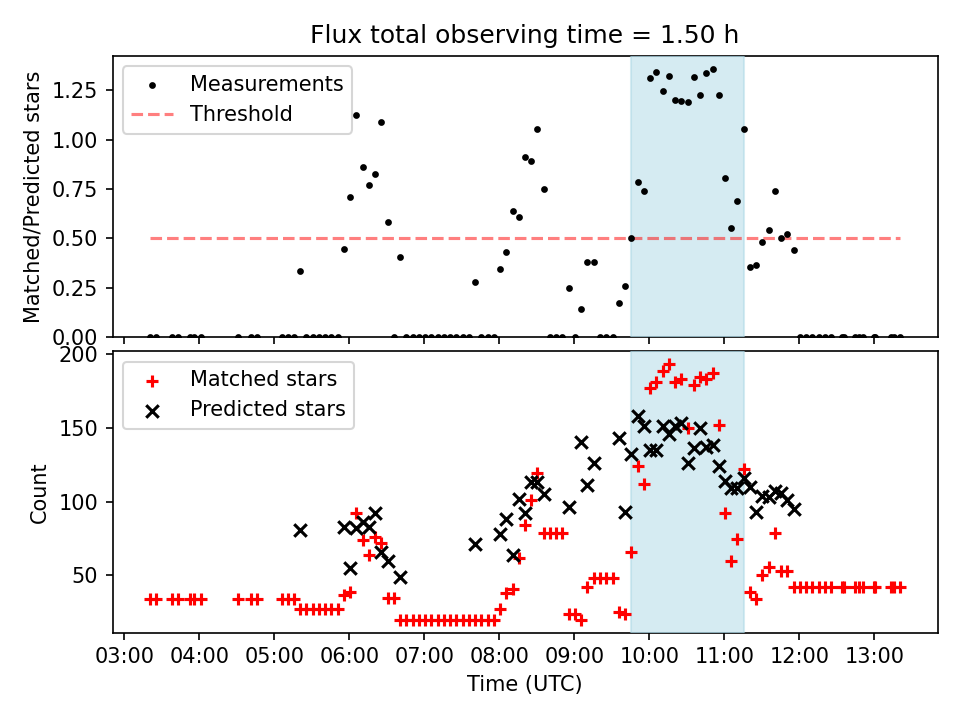 Flux total observing time = 1.50 h

Measurements
Threshold

Matched/Predicted stars

1.25
1.00
0.75
0.50
0.25
0.00

Matched stars
Predicted stars

Count

200
150
100
50

03:00 04:00 05:00 06:00 07:00 08:00 09:00 10:00 11:00 12:00 13:00

Time (UTC)